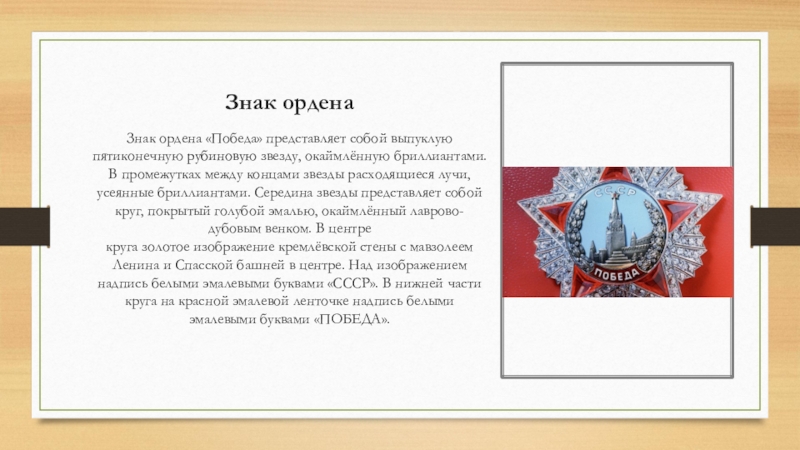 Знак ордена

Знак ордена «Победа» представляет собой выпуклую пятиконечную рубиновую звезду, окаймлённую бриллиантами. В промежутках между концами звезды расходящиеся лучи, усеянные бриллиантами. Середина звезды представляет собой круг, покрытый голубой эмалью, окаймлённый лаврово-дубовым венком. В центре
круга золотое изображение кремлёвской стены с мавзолеем Ленина и Спасской башней в центре. Над изображением надпись белыми эмалевыми буквами «СССР». В нижней части круга на красной эмалевой ленточке надпись белыми эмалевыми буквами «ПОБЕДА».

СССР

ПОБЕДА